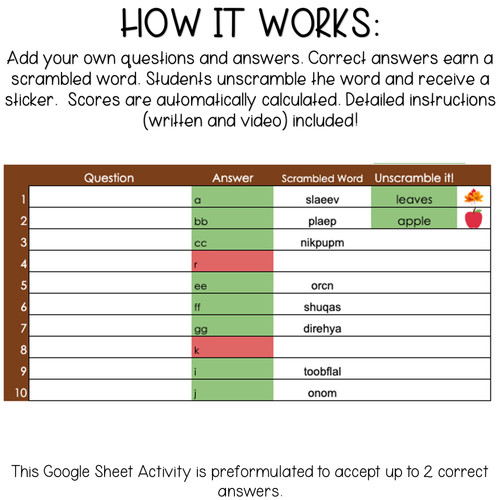 HOW IT WORKS:

Add your own questions and answers. Correct answers earn a scrambled word. Students unscramble the word and receive a sticker. Scores are automatically calculated. Detailed instructions (written and video) included!

| | Question | Answer | Scrambled Word | Unscramble it! |
|---|---|---|---|---|
| 1 | | a | slaeev | leaves |
| 2 | | bb | plaep | apple |
| 3 | | cc | nikpupm | |
| 4 | | r | | |
| 5 | | ee | orcn | |
| 6 | | ff | shuqas | |
| 7 | | gg | direhya | |
| 8 | | k | | |
| 9 | | i | toobflal | |
| 10 | | j | onom | |

This Google Sheet Activity is preformulated to accept up to 2 correct answers.